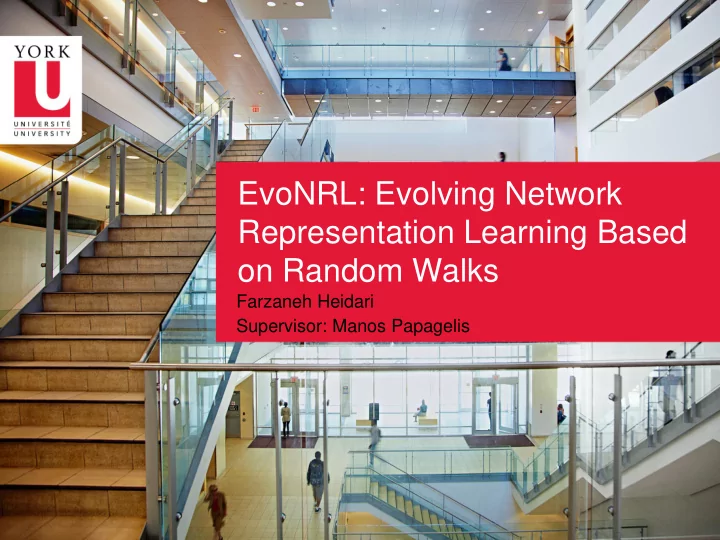 YORK
U
UNIVERSITÉ
UNIVERSITY

EvoNRL: Evolving Network Representation Learning Based on Random Walks

Farzaneh Heidari
Supervisor: Manos Papagelis